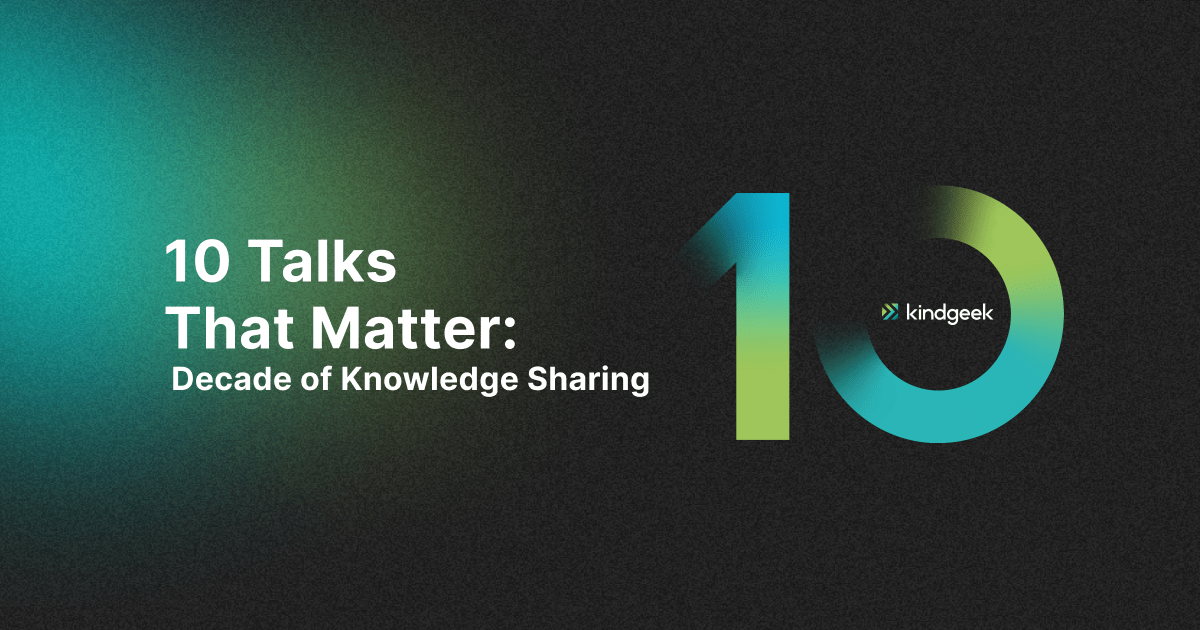 10 Talks That Matter:
Decade of Knowledge Sharing

10

kindgeek